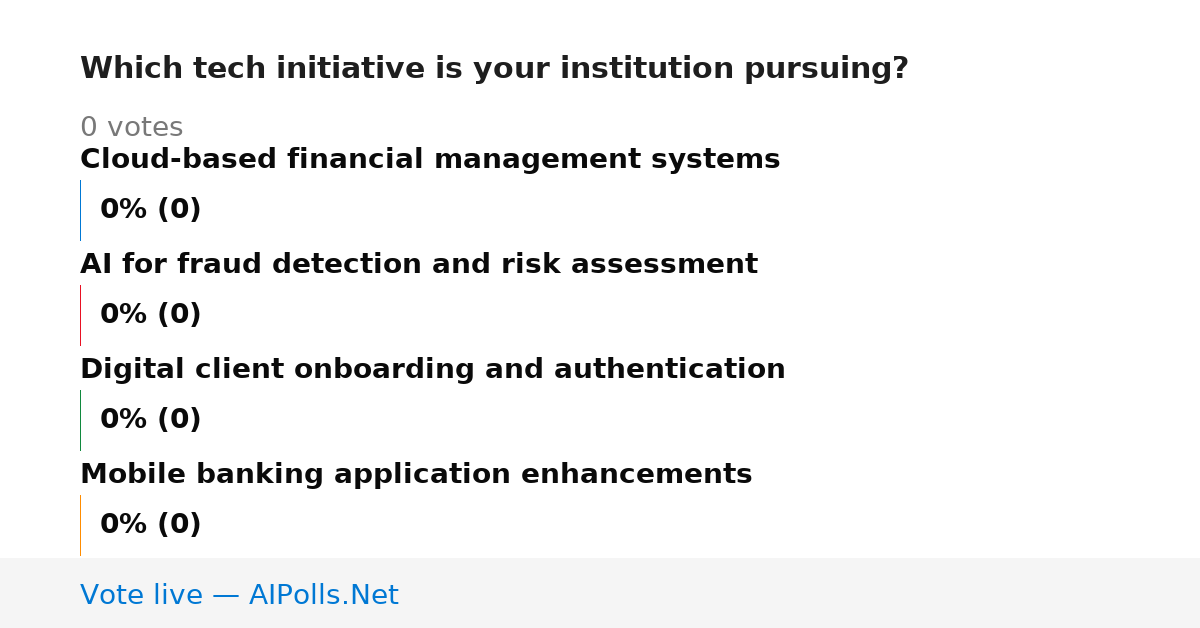 Which tech initiative is your institution pursuing?

0 votes

Cloud-based financial management systems

0% (0)

AI for fraud detection and risk assessment

0% (0)

Digital client onboarding and authentication

0% (0)

Mobile banking application enhancements

0% (0)

Vote live — AIPolls.Net